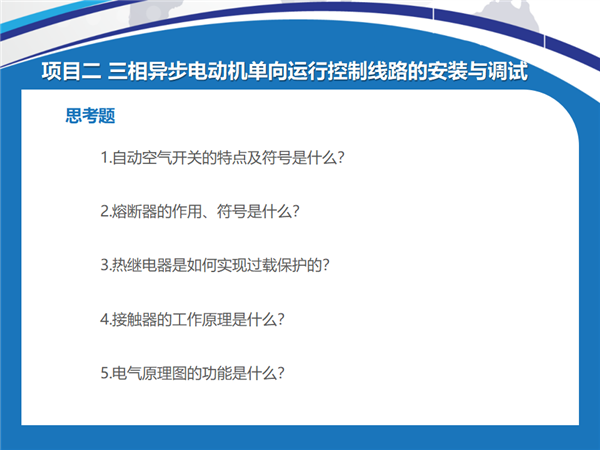 项目二 三相异步电动机单向运行控制线路的安装与调试

思考题

1.自动空气开关的特点及符号是什么?

2.熔断器的作用、符号是什么?

3.热继电器是如何实现过载保护的?

4.接触器的工作原理是什么?

5.电气原理图的功能是什么?